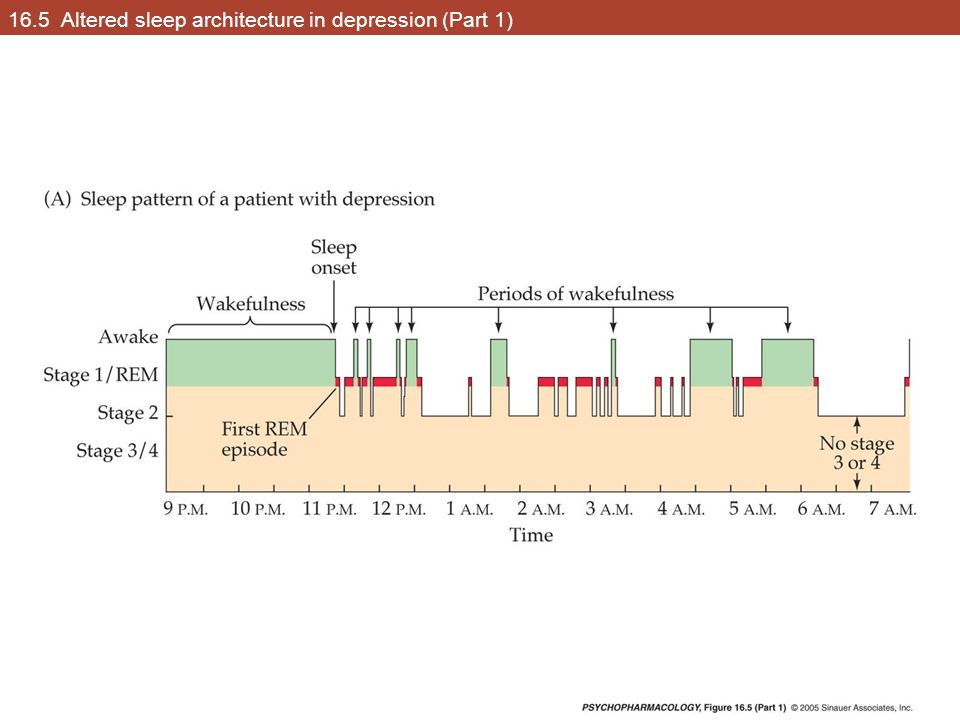 16.5 Altered sleep architecture in depression (Part 1)

(A) Sleep pattern of a patient with depression

Sleep onset

Wakefulness

Periods of wakefulness

Awake

Stage 1/REM

Stage 2

Stage 3/4

First REM episode

No stage 3 or 4

9 P.M. 10 P.M. 11 P.M. 12 P.M. 1 A.M. 2 A.M. 3 A.M. 4 A.M. 5 A.M. 6 A.M. 7 A.M.

Time

PSYCHOPHARMACOLOGY, Figure 16.5 (Part 1) © 2005 Sinauer Associates, Inc.